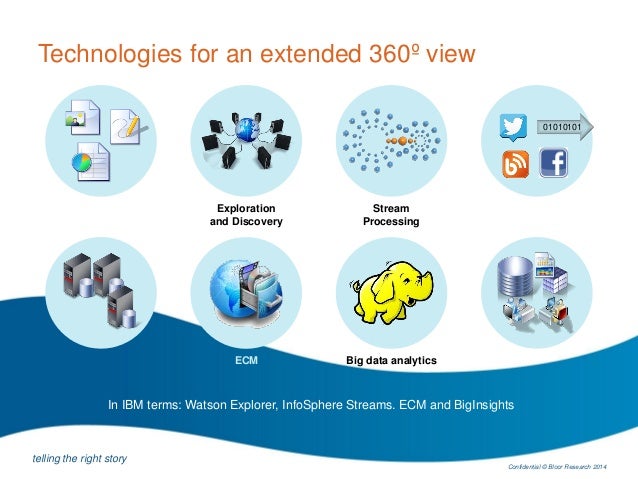 Technologies for an extended 360º view

01010101

Exploration and Discovery

Stream Processing

ECM

Big data analytics

In IBM terms: Watson Explorer, InfoSphere Streams. ECM and BigInsights

telling the right story

Confidential © Bloor Research 2014